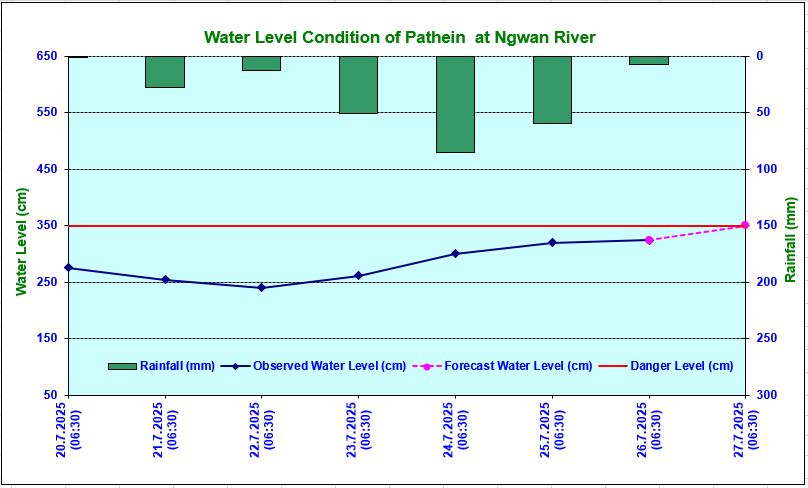 Water Level Condition of Pathein at Ngwan River

Water Level (cm)

650
550
450
350
250
150
50

Rainfall (mm)

0
50
100
150
200
250
300

Rainfall (mm) Observed Water Level (cm) Forecast Water Level (cm) Danger Level (cm)

20.7.2025 (06:30)
21.7.2025 (06:30)
22.7.2025 (06:30)
23.7.2025 (06:30)
24.7.2025 (06:30)
25.7.2025 (06:30)
26.7.2025 (06:30)
27.7.2025 (06:30)